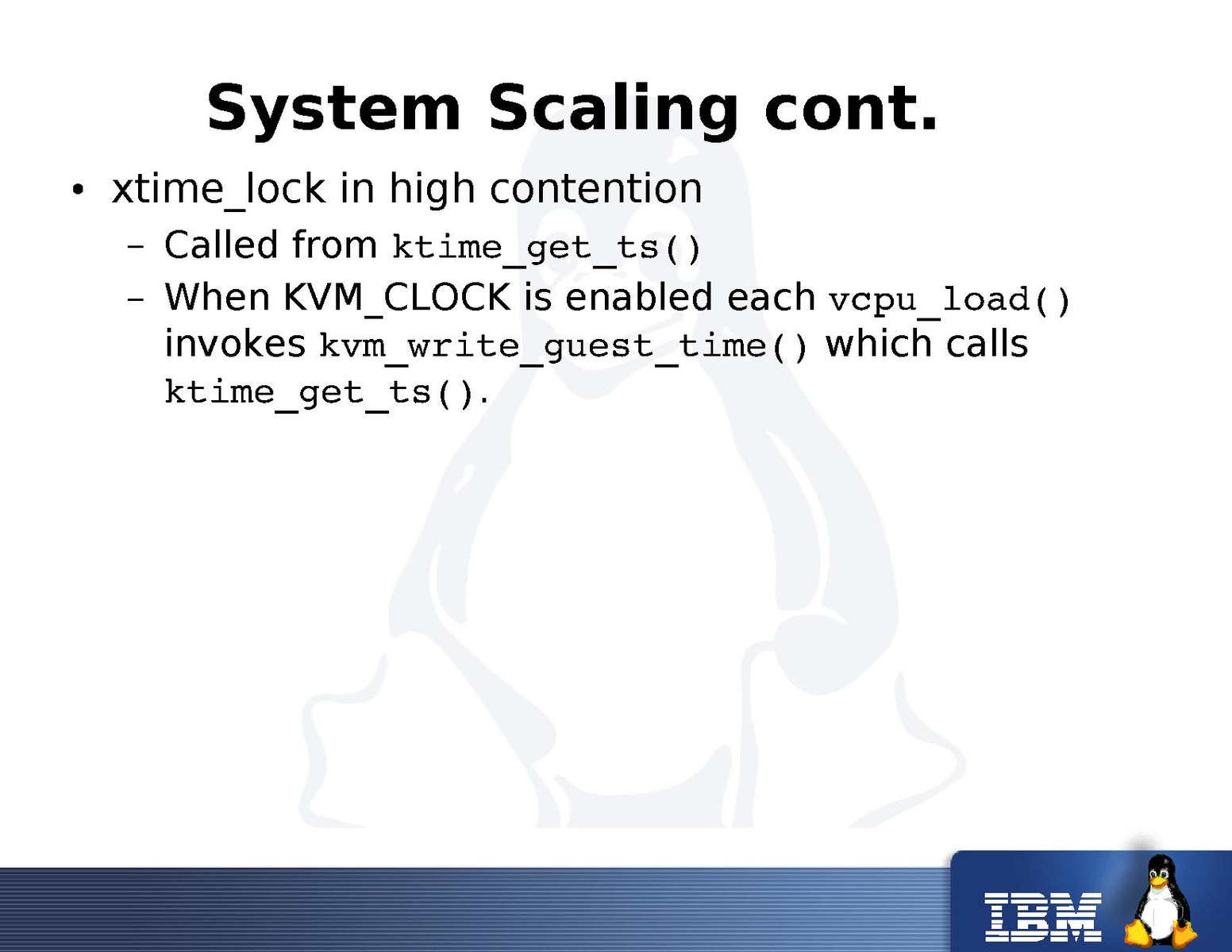 System Scaling cont.

• xtime_lock in high contention
– Called from ktime_get_ts()
– When KVM_CLOCK is enabled each vcpu_load() invokes kvm_write_guest_time() which calls ktime_get_ts().

IBM